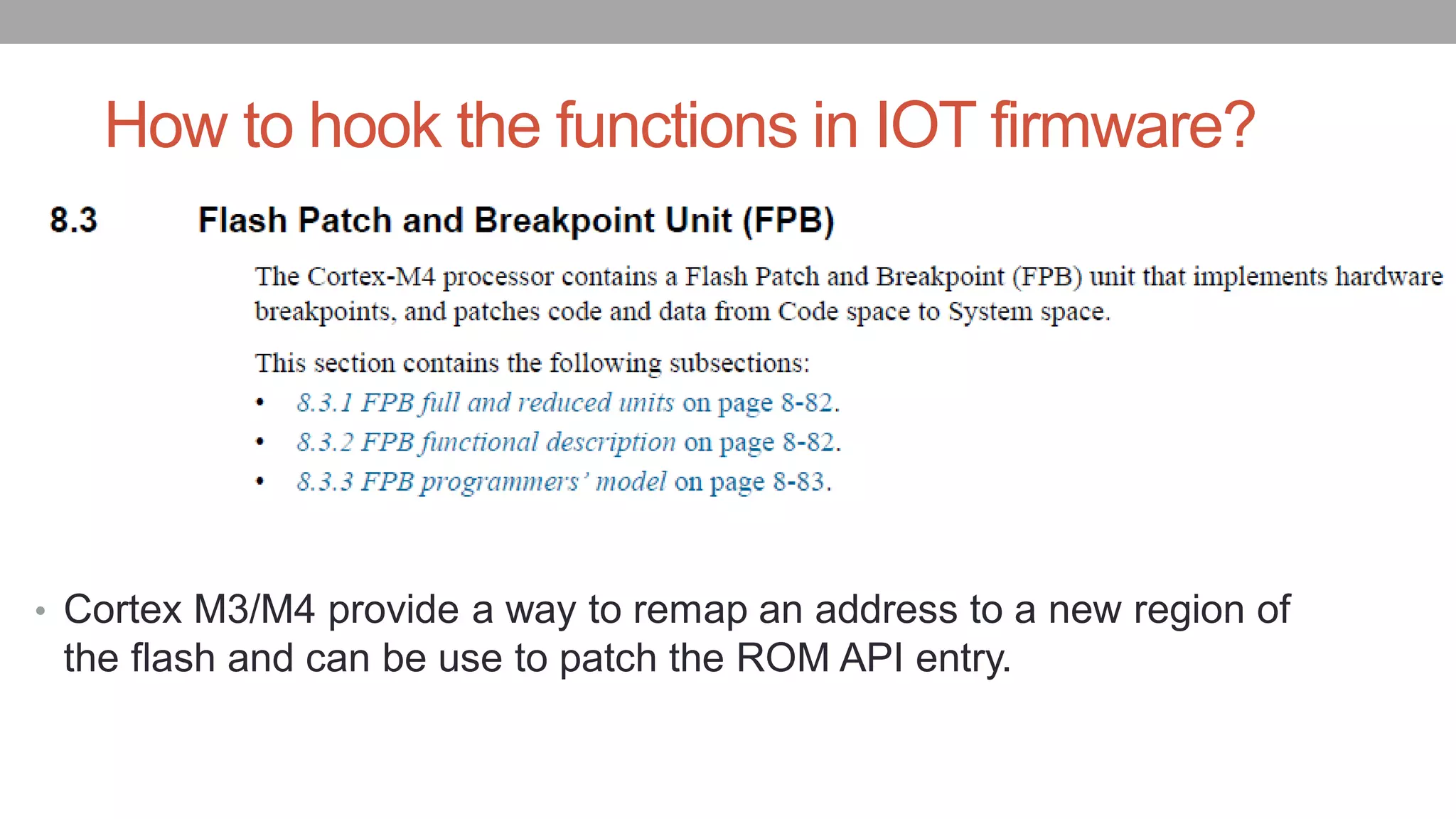 How to hook the functions in IOT firmware?

8.3 Flash Patch and Breakpoint Unit (FPB)

The Cortex-M4 processor contains a Flash Patch and Breakpoint (FPB) unit that implements hardware breakpoints, and patches code and data from Code space to System space.

This section contains the following subsections:

• 8.3.1 FPB full and reduced units on page 8-82.
• 8.3.2 FPB functional description on page 8-82.
• 8.3.3 FPB programmers' model on page 8-83.

• Cortex M3/M4 provide a way to remap an address to a new region of the flash and can be use to patch the ROM API entry.